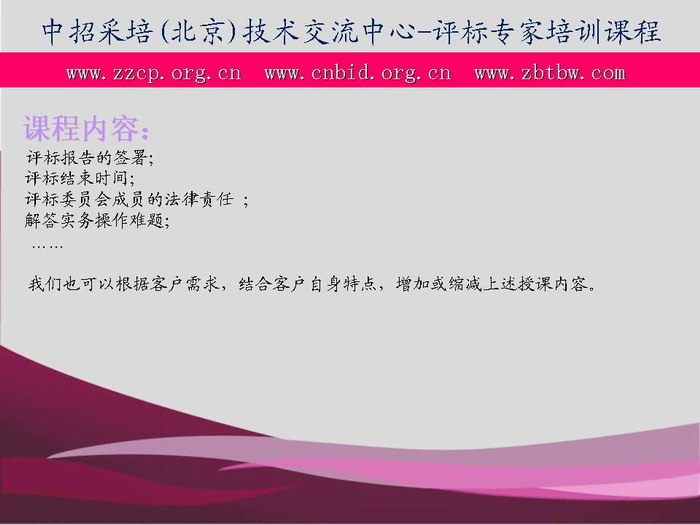 中招采培(北京)技术交流中心-评标专家培训课程

www.zzcp.org.cn www.cnbid.org.cn www.zbtbw.com

课程内容:

评标报告的签署;
评标结束时间;
评标委员会成员的法律责任 ;
解答实务操作难题;
……

我们也可以根据客户需求,结合客户自身特点,增加或缩减上述授课内容。